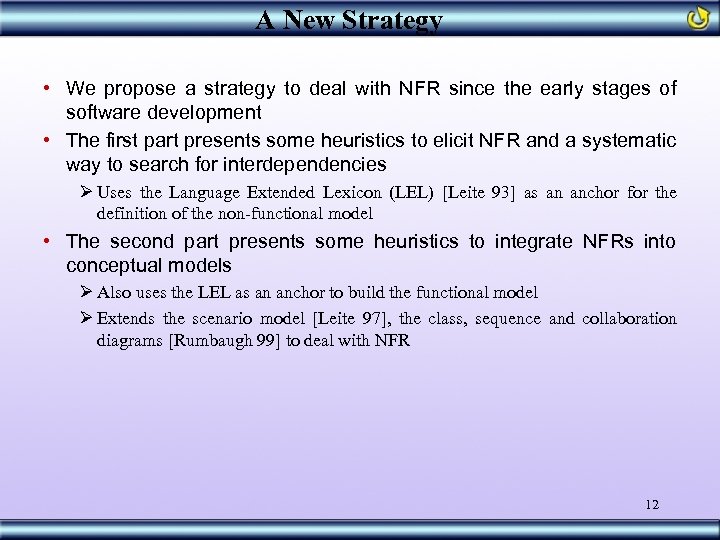 A New Strategy

• We propose a strategy to deal with NFR since the early stages of software development

• The first part presents some heuristics to elicit NFR and a systematic way to search for interdependencies

➢ Uses the Language Extended Lexicon (LEL) [Leite 93] as an anchor for the definition of the non-functional model

• The second part presents some heuristics to integrate NFRs into conceptual models

➢ Also uses the LEL as an anchor to build the functional model

➢ Extends the scenario model [Leite 97], the class, sequence and collaboration diagrams [Rumbaugh 99] to deal with NFR

12